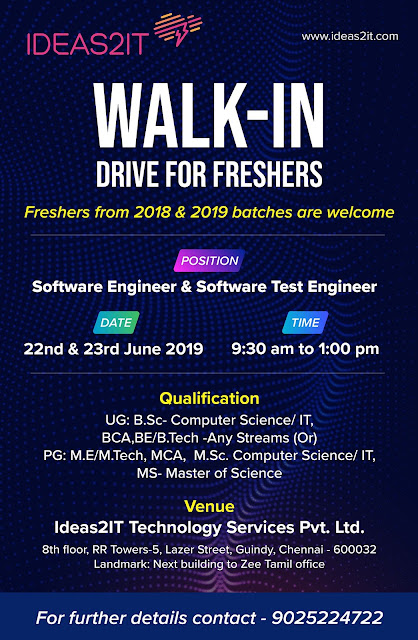 IDEAS2IT

www.ideas2it.com

WALK-IN

DRIVE FOR FRESHERS

Freshers from 2018 & 2019 batches are welcome

POSITION

Software Engineer & Software Test Engineer

DATE

22nd & 23rd June 2019

TIME

9:30 am to 1:00 pm

Qualification

UG: B.Sc- Computer Science/ IT, BCA,BE/B.Tech -Any Streams (Or)
PG: M.E/M.Tech, MCA, M.Sc. Computer Science/ IT, MS- Master of Science

Venue

Ideas2IT Technology Services Pvt. Ltd.

8th floor, RR Towers-5, Lazer Street, Guindy, Chennai - 600032
Landmark: Next building to Zee Tamil office

For further details contact - 9025224722